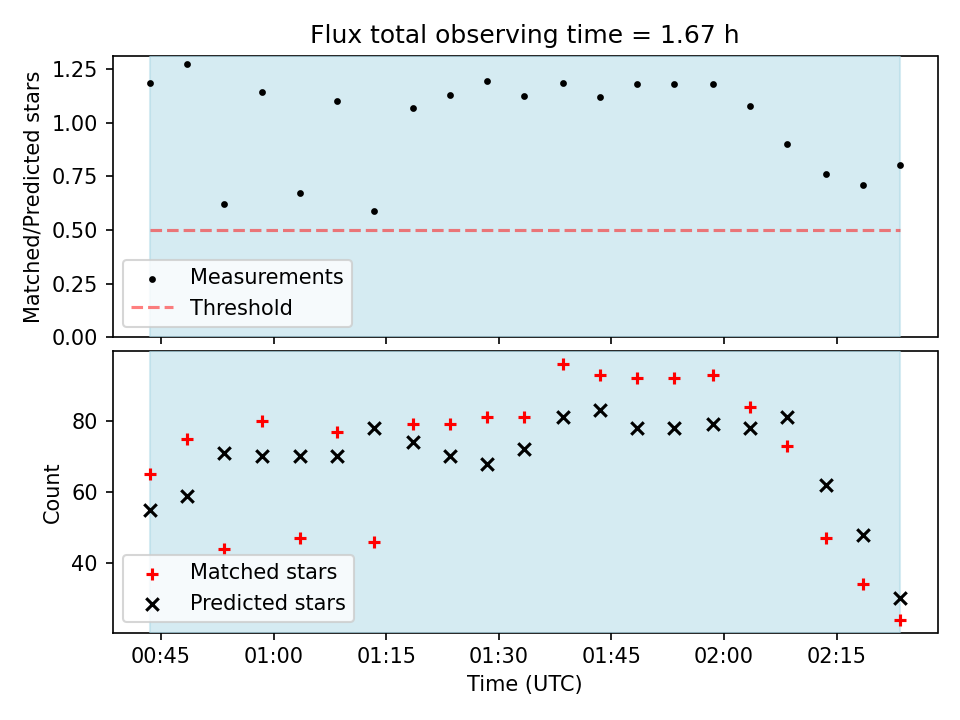 Flux total observing time = 1.67 h

Matched/Predicted stars

1.25
1.00
0.75
0.50
0.25
0.00

Measurements
Threshold

Count

80
60
40

Matched stars
Predicted stars

00:45
01:00
01:15
01:30
01:45
02:00
02:15

Time (UTC)